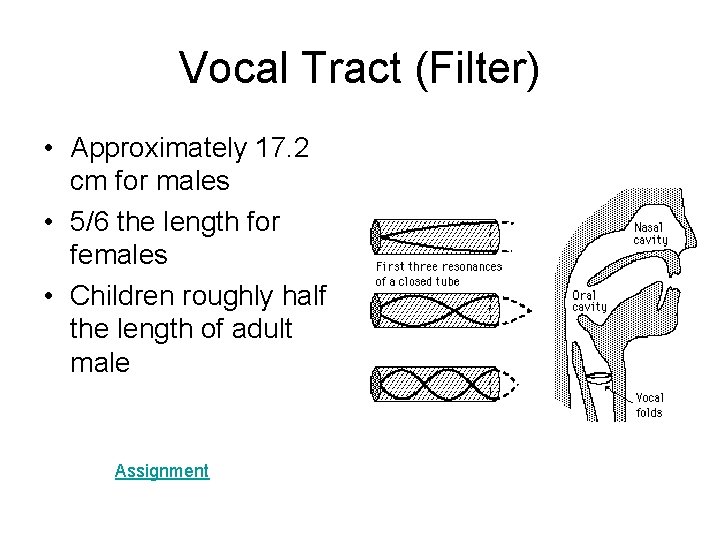 Vocal Tract (Filter)

• Approximately 17.2 cm for males
• 5/6 the length for females
• Children roughly half the length of adult male

First three resonances of a closed tube

Nasal cavity

Oral cavity

Vocal folds

Assignment